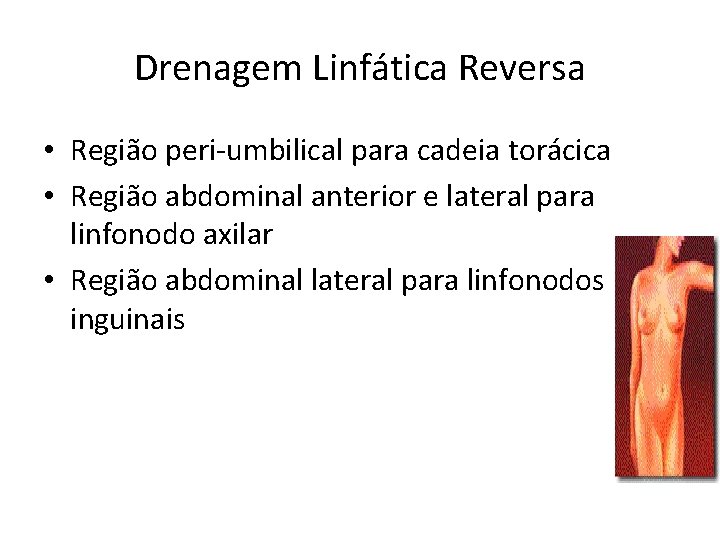 Drenagem Linfática Reversa

• Região peri-umbilical para cadeia torácica
• Região abdominal anterior e lateral para linfonodo axilar
• Região abdominal lateral para linfonodos inguinais